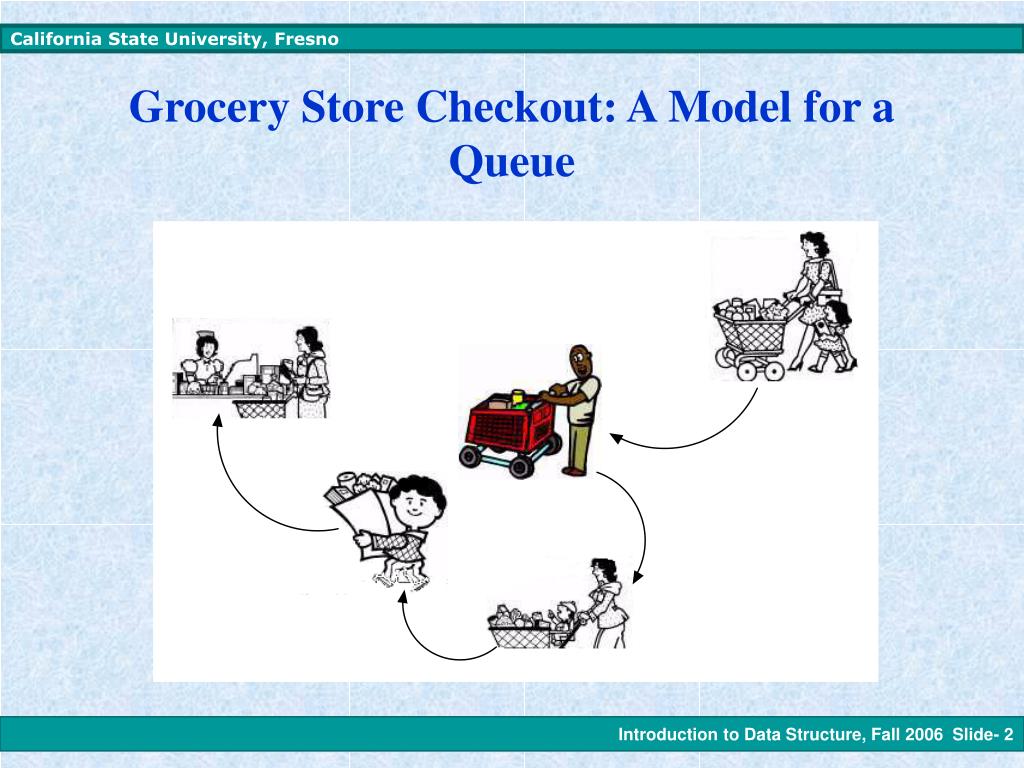 California State University, Fresno

Grocery Store Checkout: A Model for a Queue

Introduction to Data Structure, Fall 2006 Slide- 2